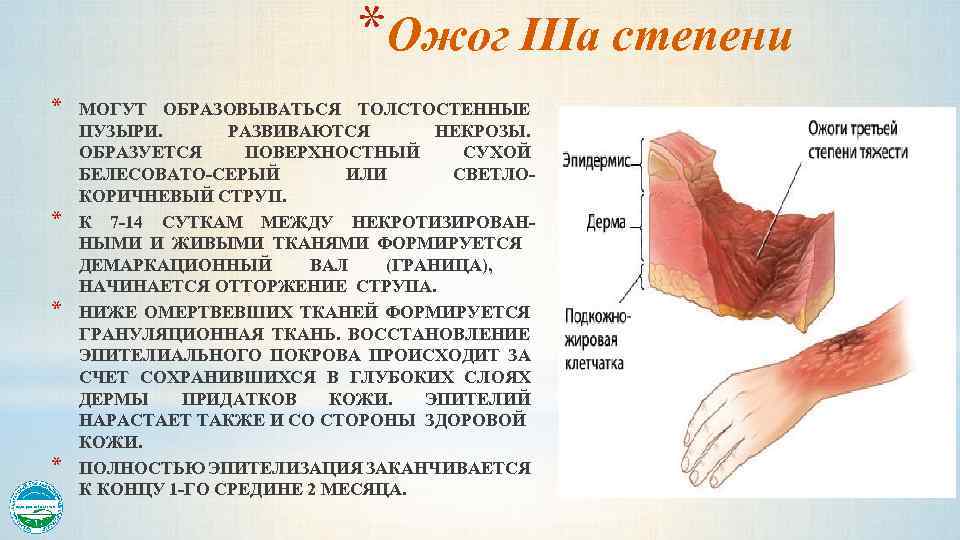 *Ожог IIIа степени

* МОГУТ ОБРАЗОВЫВАТЬСЯ ТОЛСТОСТЕННЫЕ ПУЗЫРИ. РАЗВИВАЮТСЯ НЕКРОЗЫ. ОБРАЗУЕТСЯ ПОВЕРХНОСТНЫЙ СУХОЙ БЕЛЕСОВАТО-СЕРЫЙ ИЛИ СВЕТЛО-КОРИЧНЕВЫЙ СТРУП.

* К 7-14 СУТКАМ МЕЖДУ НЕКРОТИЗИРОВАННЫМИ И ЖИВЫМИ ТКАНЯМИ ФОРМИРУЕТСЯ ДЕМАРКАЦИОННЫЙ ВАЛ (ГРАНИЦА), НАЧИНАЕТСЯ ОТТОРЖЕНИЕ СТРУПА.

* НИЖЕ ОМЕРТВЕВШИХ ТКАНЕЙ ФОРМИРУЕТСЯ ГРАНУЛЯЦИОННАЯ ТКАНЬ. ВОССТАНОВЛЕНИЕ ЭПИТЕЛИАЛЬНОГО ПОКРОВА ПРОИСХОДИТ ЗА СЧЕТ СОХРАНИВШИХСЯ В ГЛУБОКИХ СЛОЯХ ДЕРМЫ ПРИДАТКОВ КОЖИ. ЭПИТЕЛИЙ НАРАСТАЕТ ТАКЖЕ И СО СТОРОНЫ ЗДОРОВОЙ КОЖИ.

* ПОЛНОСТЬЮ ЭПИТЕЛИЗАЦИЯ ЗАКАНЧИВАЕТСЯ К КОНЦУ 1-ГО СРЕДИНЕ 2 МЕСЯЦА.

Эпидермис
Дерма
Подкожно-жировая клетчатка
Ожоги третьей степени тяжести